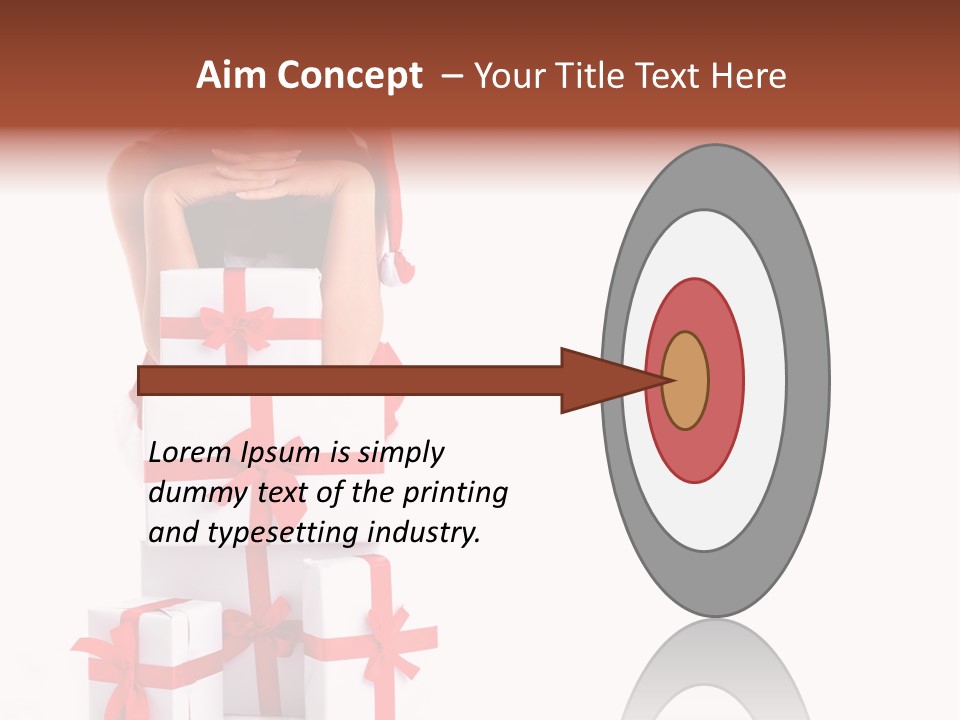 Aim Concept – Your Title Text Here

Lorem Ipsum is simply dummy text of the printing and typesetting industry.